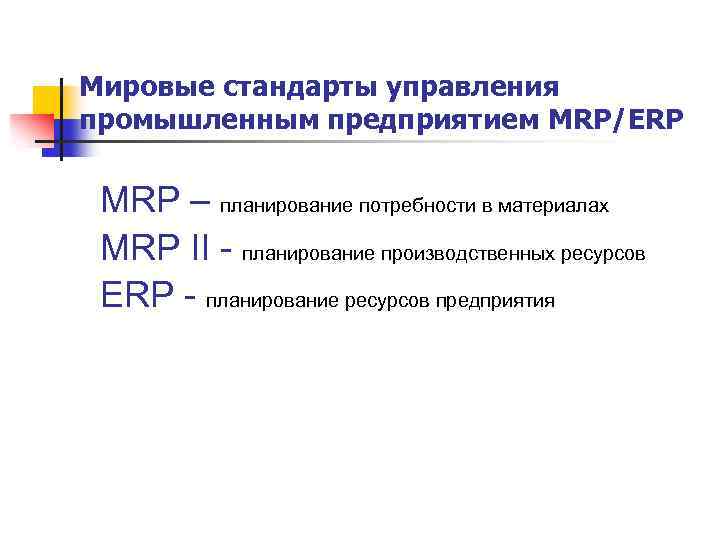 Мировые стандарты управления промышленным предприятием MRP/ERP

MRP – планирование потребности в материалах

MRP II - планирование производственных ресурсов

ERP - планирование ресурсов предприятия